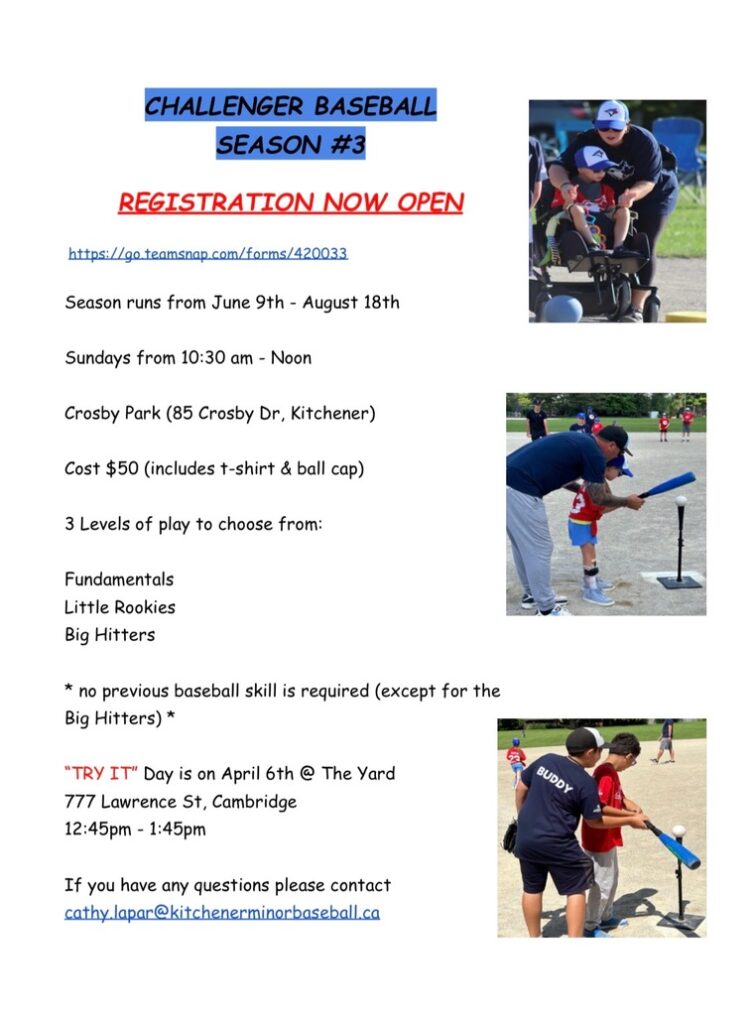 CHALLENGER BASEBALL
SEASON #3

REGISTRATION NOW OPEN

https://go.teamsnap.com/forms/420033

Season runs from June 9th - August 18th

Sundays from 10:30 am - Noon

Crosby Park (85 Crosby Dr, Kitchener)

Cost $50 (includes t-shirt & ball cap)

3 Levels of play to choose from:

Fundamentals
Little Rookies
Big Hitters

* no previous baseball skill is required (except for the Big Hitters) *

"TRY IT" Day is on April 6th @ The Yard
777 Lawrence St, Cambridge
12:45pm - 1:45pm

If you have any questions please contact
cathy.lapar@kitchenerminorbaseball.ca

BUDDY